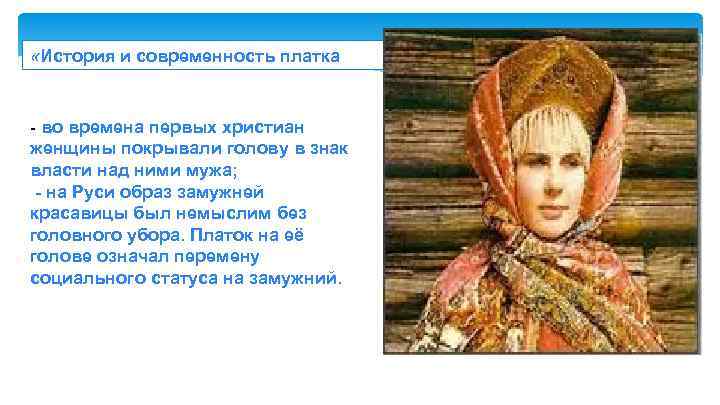 «История и современность платка

- во времена первых христиан женщины покрывали голову в знак власти над ними мужа;
 - на Руси образ замужней красавицы был немыслим без головного убора. Платок на её голове означал перемену социального статуса на замужний.